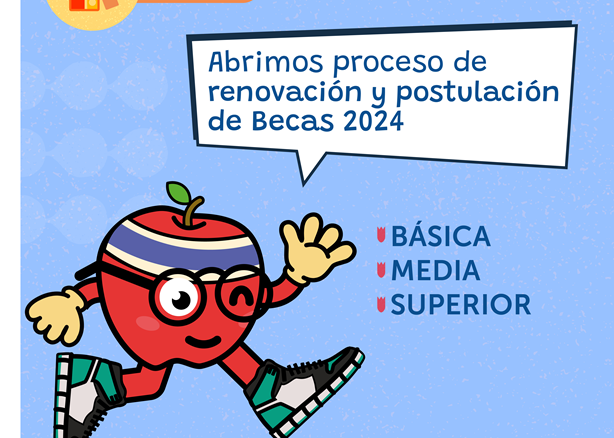 Abrimos proceso de renovación y postulación de Becas 2024

BÁSICA
MEDIA
SUPERIOR